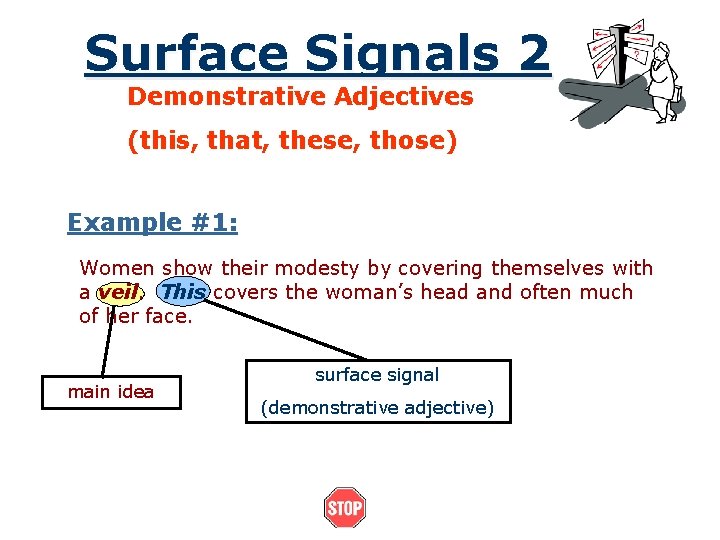 Surface Signals 2

Demonstrative Adjectives

(this, that, these, those)

Example #1:

Women show their modesty by covering themselves with a veil. This covers the woman's head and often much of her face.

main idea

surface signal

(demonstrative adjective)

STOP